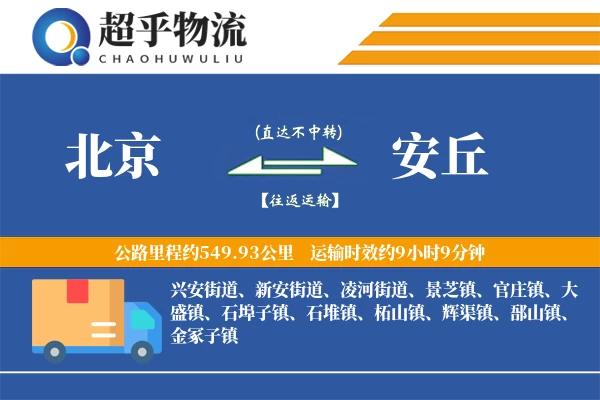 超乎物流
CHAOHUWULIU

北京

(直达不中转)

【往返运输】

安丘

公路里程约549.93公里　运输时效约9小时9分钟

兴安街道、新安街道、凌河街道、景芝镇、官庄镇、大盛镇、石埠子镇、石堆镇、柘山镇、辉渠镇、郚山镇、金冢子镇